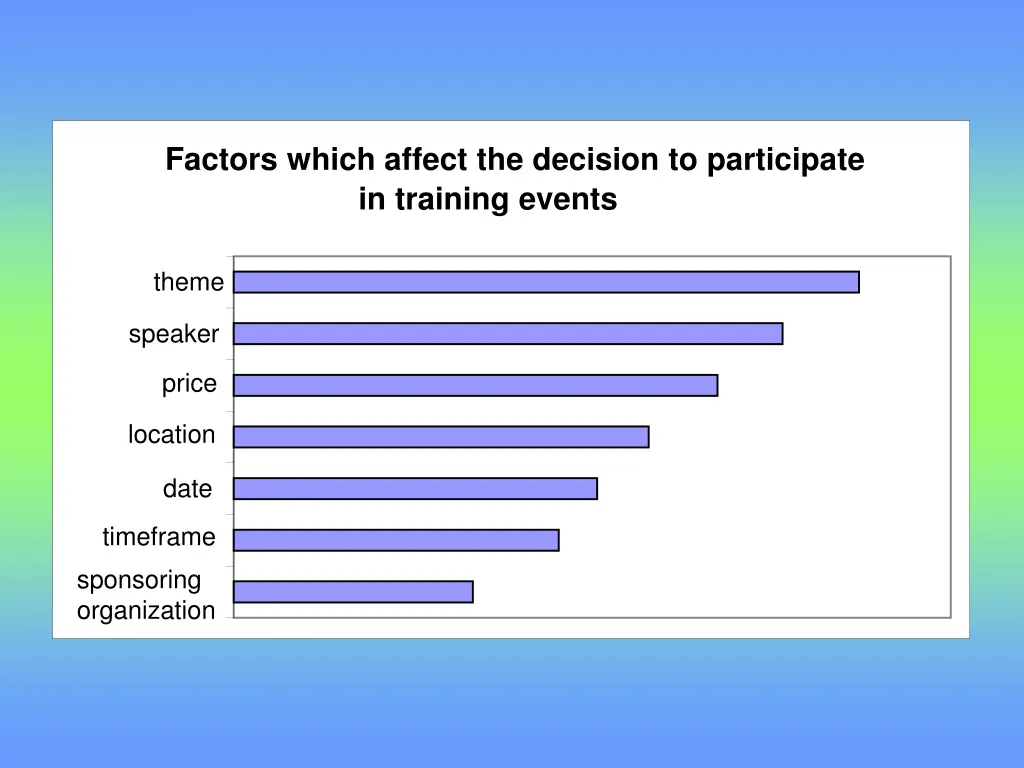 Factors which affect the decision to participate in training events

theme
speaker
price
location
date
timeframe
sponsoring organization